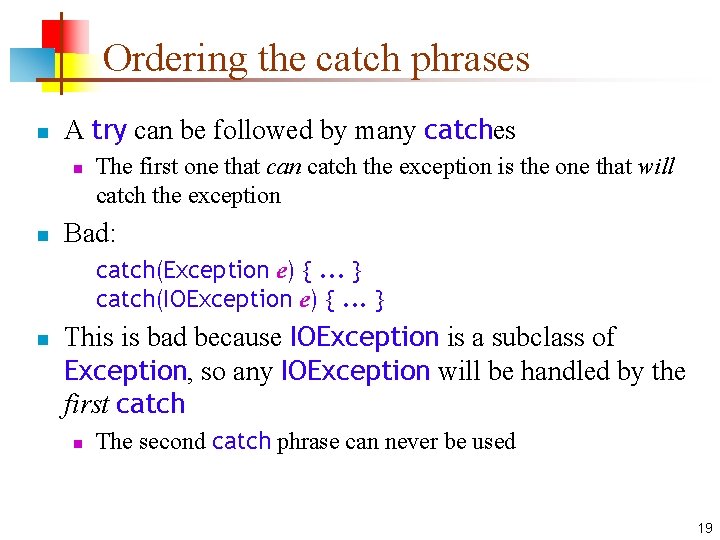 Ordering the catch phrases

A try can be followed by many catches

The first one that can catch the exception is the one that will catch the exception

Bad:

catch(Exception e) { ... }
catch(IOException e) { ... }

This is bad because IOException is a subclass of Exception, so any IOException will be handled by the first catch

The second catch phrase can never be used

19